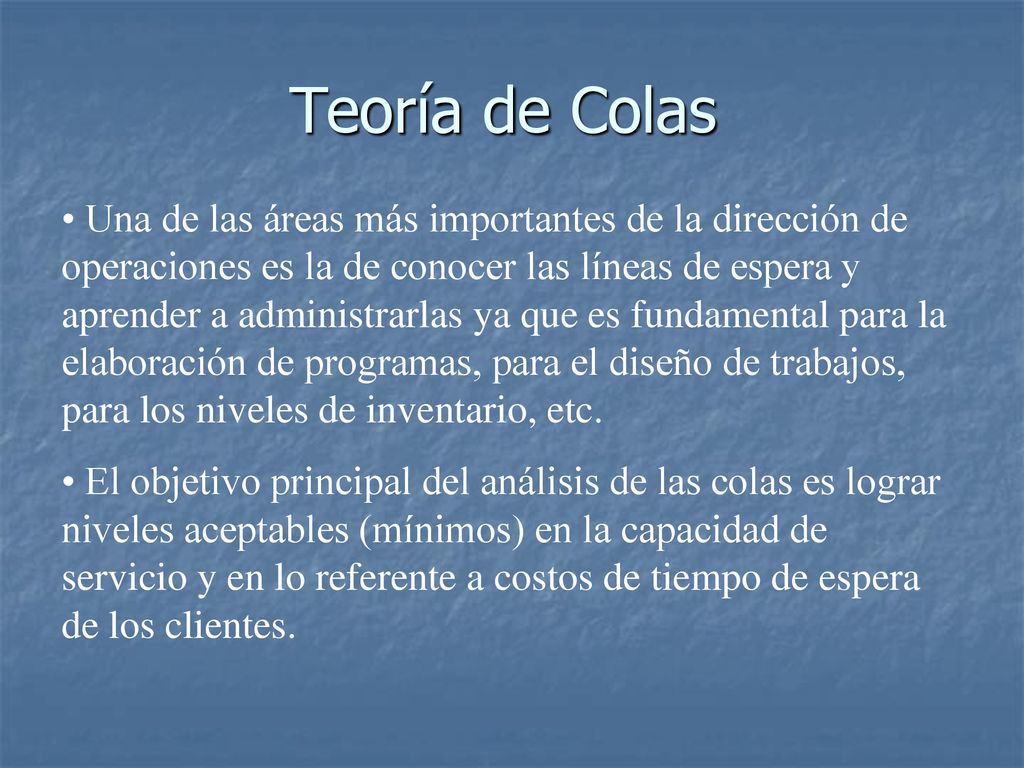 Teoría de Colas

• Una de las áreas más importantes de la dirección de operaciones es la de conocer las líneas de espera y aprender a administrarlas ya que es fundamental para la elaboración de programas, para el diseño de trabajos, para los niveles de inventario, etc.

• El objetivo principal del análisis de las colas es lograr niveles aceptables (mínimos) en la capacidad de servicio y en lo referente a costos de tiempo de espera de los clientes.